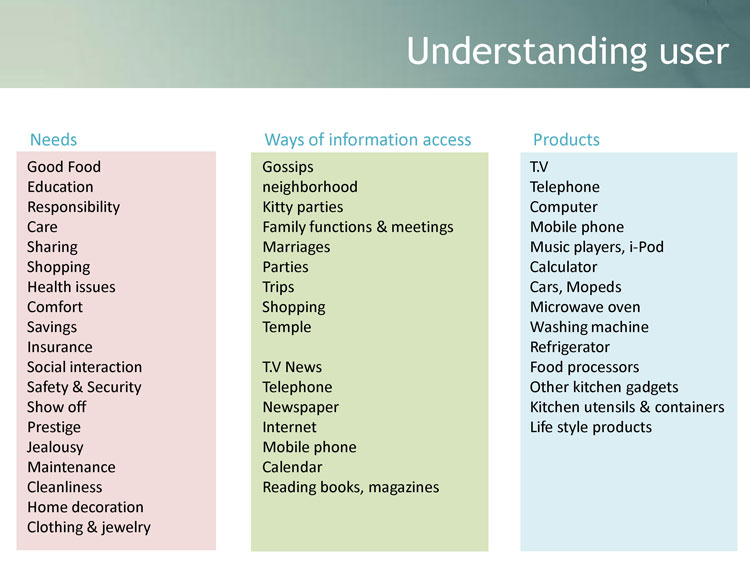 Understanding user

Needs

Good Food
Education
Responsibility
Care
Sharing
Shopping
Health issues
Comfort
Savings
Insurance
Social interaction
Safety & Security
Show off
Prestige
Jealousy
Maintenance
Cleanliness
Home decoration
Clothing & jewelry

Ways of information access

Gossips
neighborhood
Kitty parties
Family functions & meetings
Marriages
Parties
Trips
Shopping
Temple

T.V News
Telephone
Newspaper
Internet
Mobile phone
Calendar
Reading books, magazines

Products

T.V
Telephone
Computer
Mobile phone
Music players, i-Pod
Calculator
Cars, Mopeds
Microwave oven
Washing machine
Refrigerator
Food processors
Other kitchen gadgets
Kitchen utensils & containers
Life style products